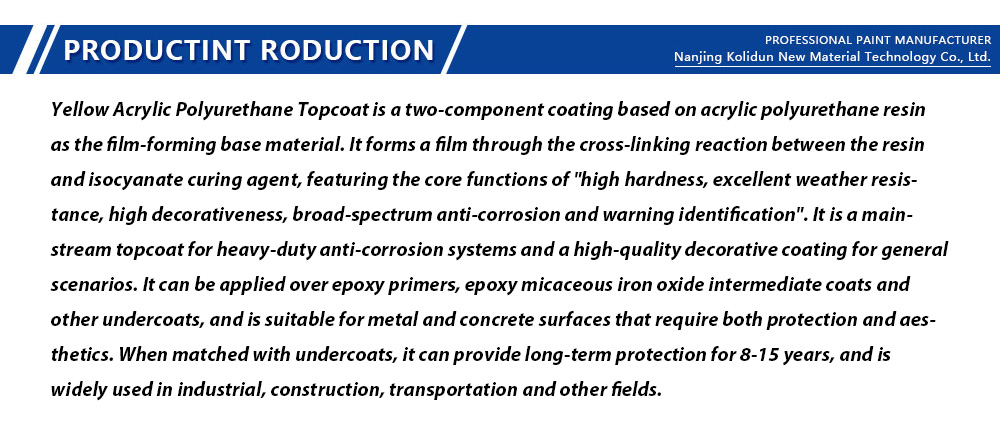 PRODUCTINT RODUCTION

PROFESSIONAL PAINT MANUFACTURER
Nanjing Kolidun New Material Technology Co., Ltd.

Yellow Acrylic Polyurethane Topcoat is a two-component coating based on acrylic polyurethane resin as the film-forming base material. It forms a film through the cross-linking reaction between the resin and isocyanate curing agent, featuring the core functions of "high hardness, excellent weather resistance, high decorativeness, broad-spectrum anti-corrosion and warning identification". It is a mainstream topcoat for heavy-duty anti-corrosion systems and a high-quality decorative coating for general scenarios. It can be applied over epoxy primers, epoxy micaceous iron oxide intermediate coats and other undercoats, and is suitable for metal and concrete surfaces that require both protection and aesthetics. When matched with undercoats, it can provide long-term protection for 8-15 years, and is widely used in industrial, construction, transportation and other fields.